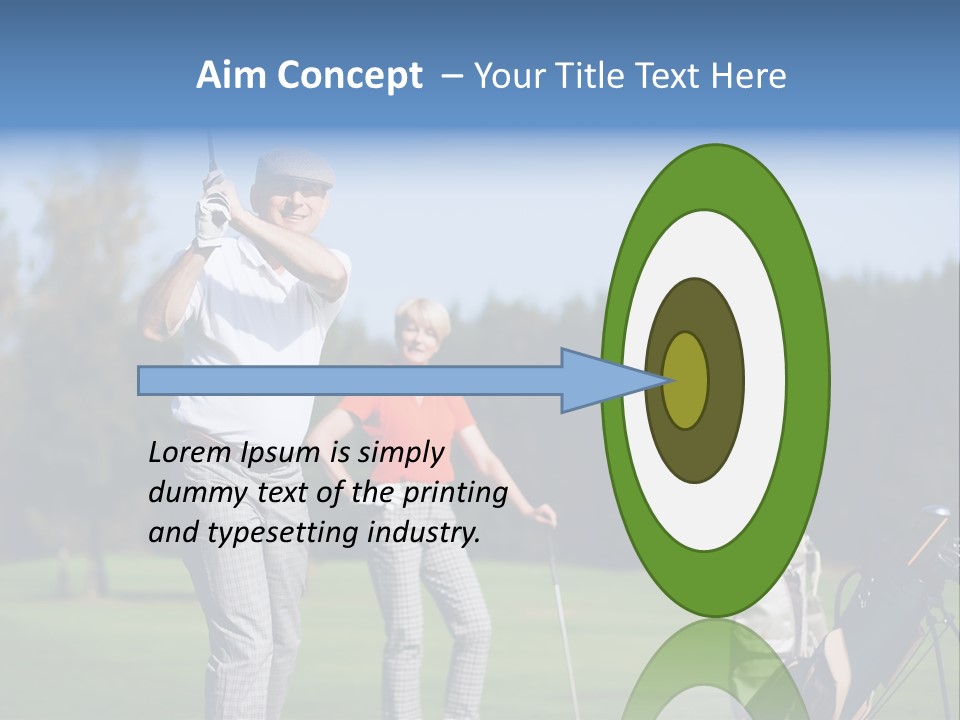 Aim Concept – Your Title Text Here

Lorem Ipsum is simply dummy text of the printing and typesetting industry.